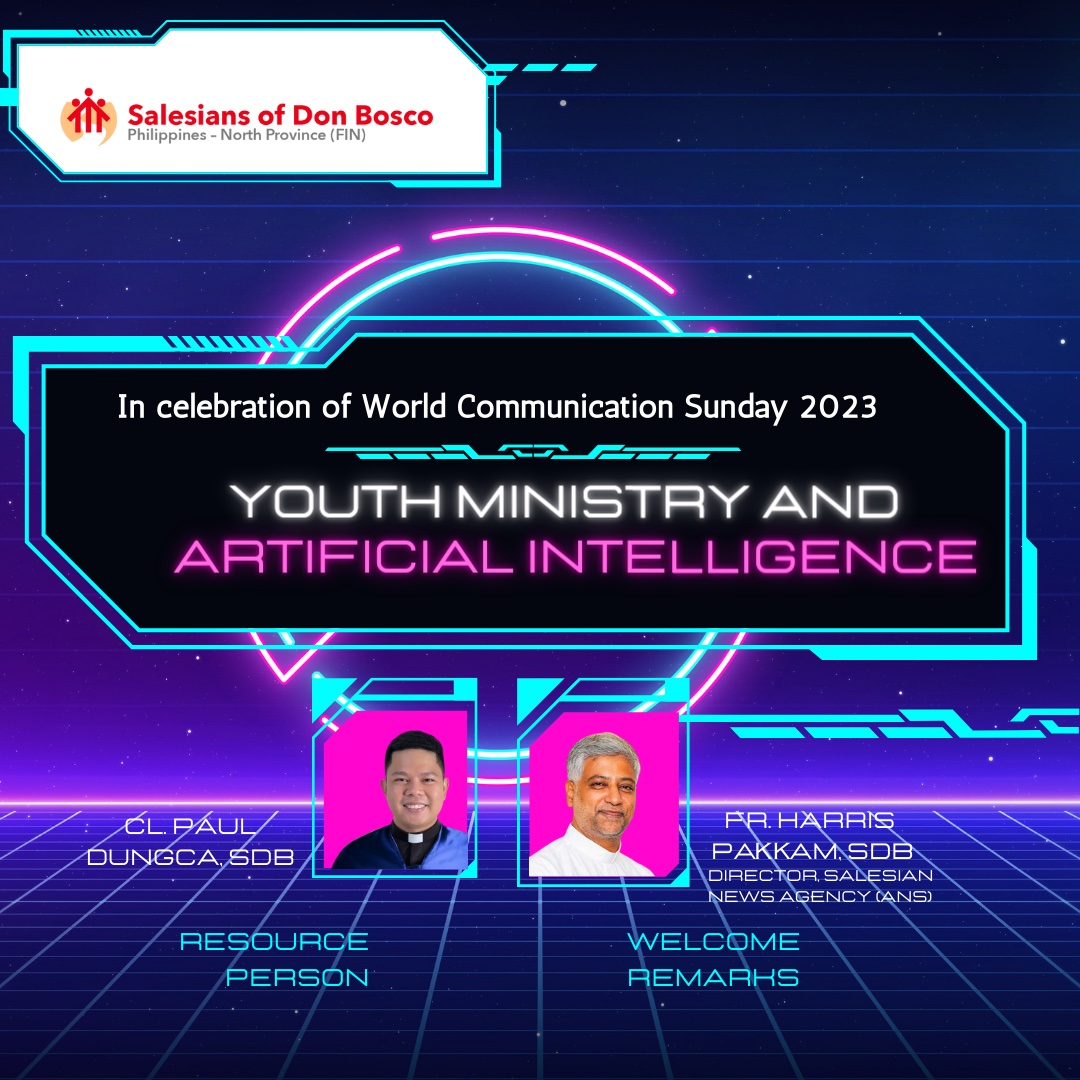 Salesians of Don Bosco
Philippines - North Province (FIN)

In celebration of World Communication Sunday 2023

YOUTH MINISTRY AND
ARTIFICIAL INTELLIGENCE

CL. PAUL DUNGCA, SDB

RESOURCE PERSON

FR. HARRIS PAKKAM, SDB
DIRECTOR, SALESIAN NEWS AGENCY (ANS)

WELCOME REMARKS